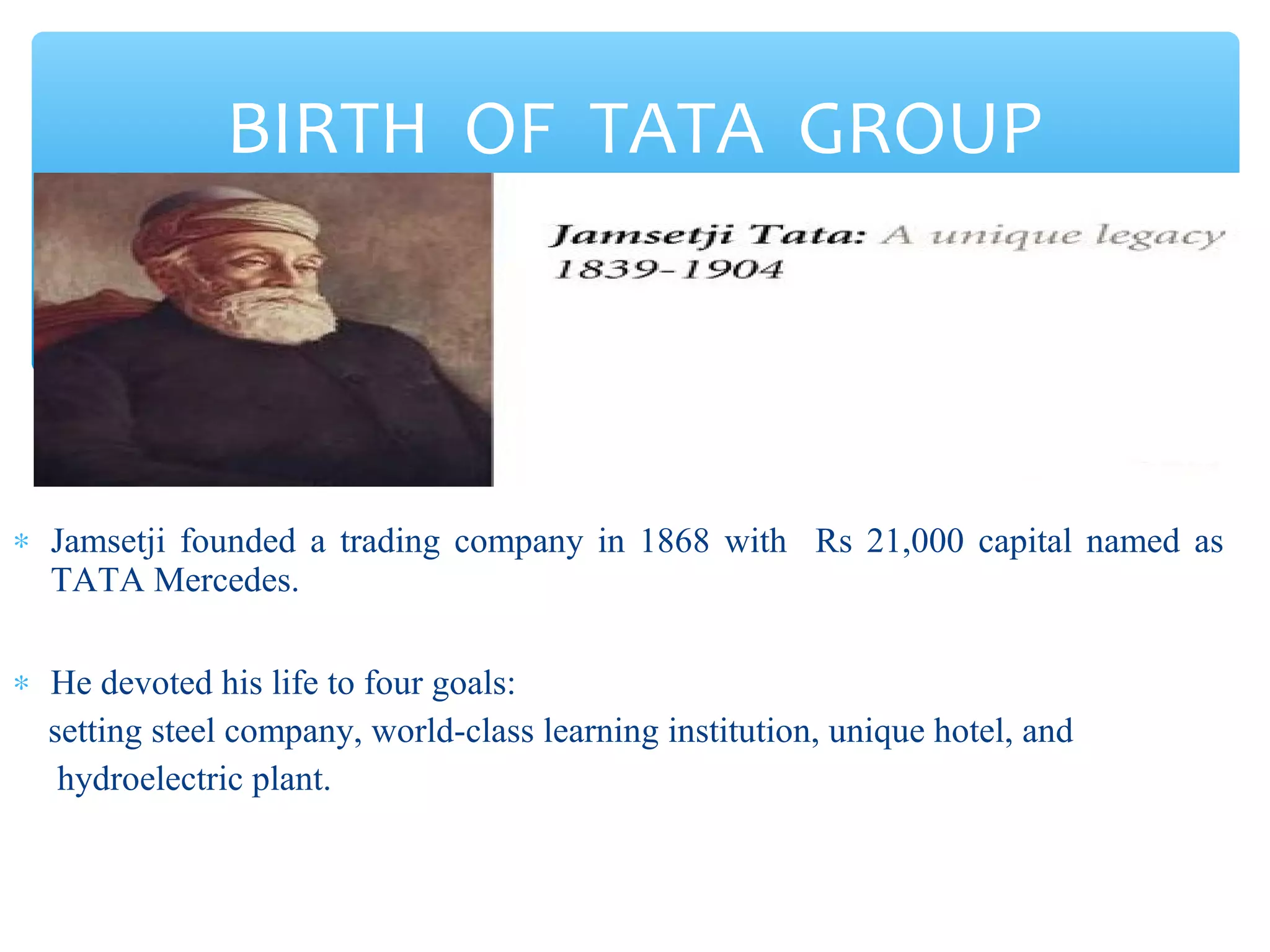 BIRTH OF TATA GROUP

Jamsetji Tata: A unique legacy
1839-1904

* Jamsetji founded a trading company in 1868 with Rs 21,000 capital named as TATA Mercedes.

* He devoted his life to four goals:
setting steel company, world-class learning institution, unique hotel, and hydroelectric plant.